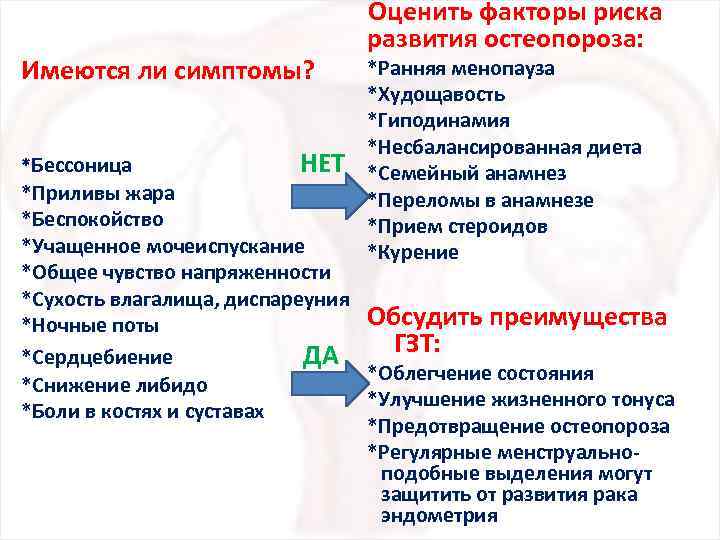 Имеются ли симптомы?

*Бессоница
*Приливы жара
*Беспокойство
*Учащенное мочеиспускание
*Общее чувство напряженности
*Сухость влагалища, диспареуния
*Ночные поты
*Сердцебиение
*Снижение либидо
*Боли в костях и суставах

НЕТ

ДА

Оценить факторы риска развития остеопороза:
*Ранняя менопауза
*Худощавость
*Гиподинамия
*Несбалансированная диета
*Семейный анамнез
*Переломы в анамнезе
*Прием стероидов
*Курение

Обсудить преимущества ГЗТ:
*Облегчение состояния
*Улучшение жизненного тонуса
*Предотвращение остеопороза
*Регулярные менструально-подобные выделения могут защитить от развития рака эндометрия